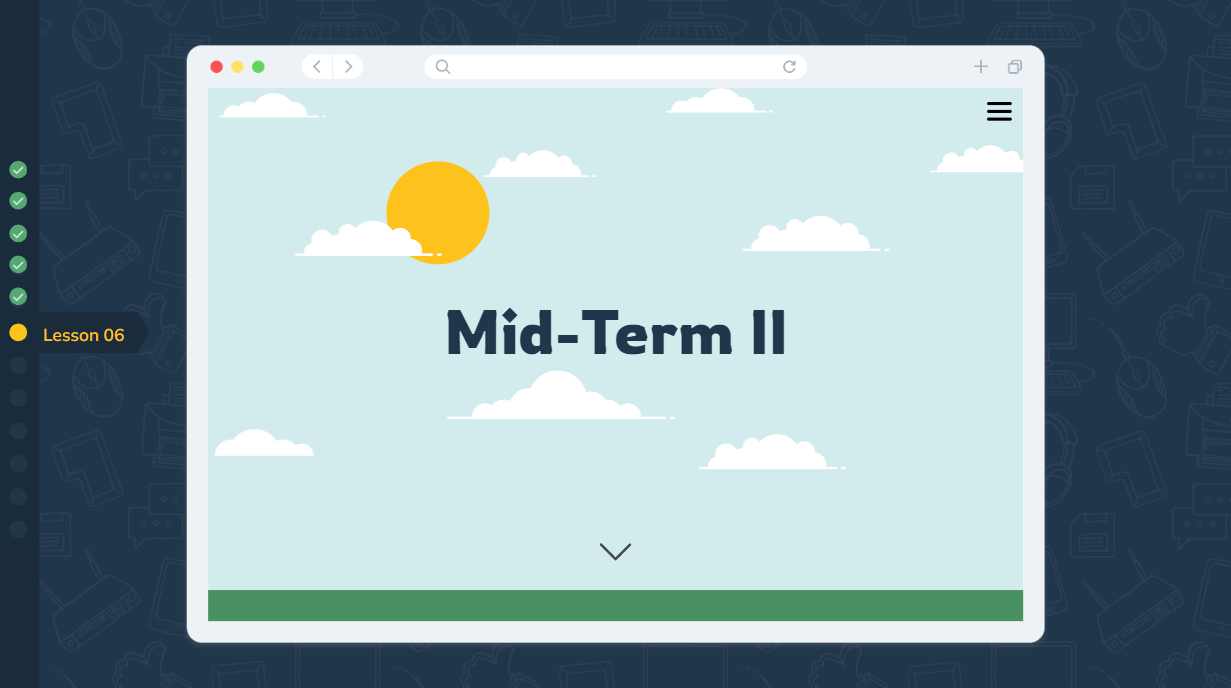 Lesson 06

Mid-Term II